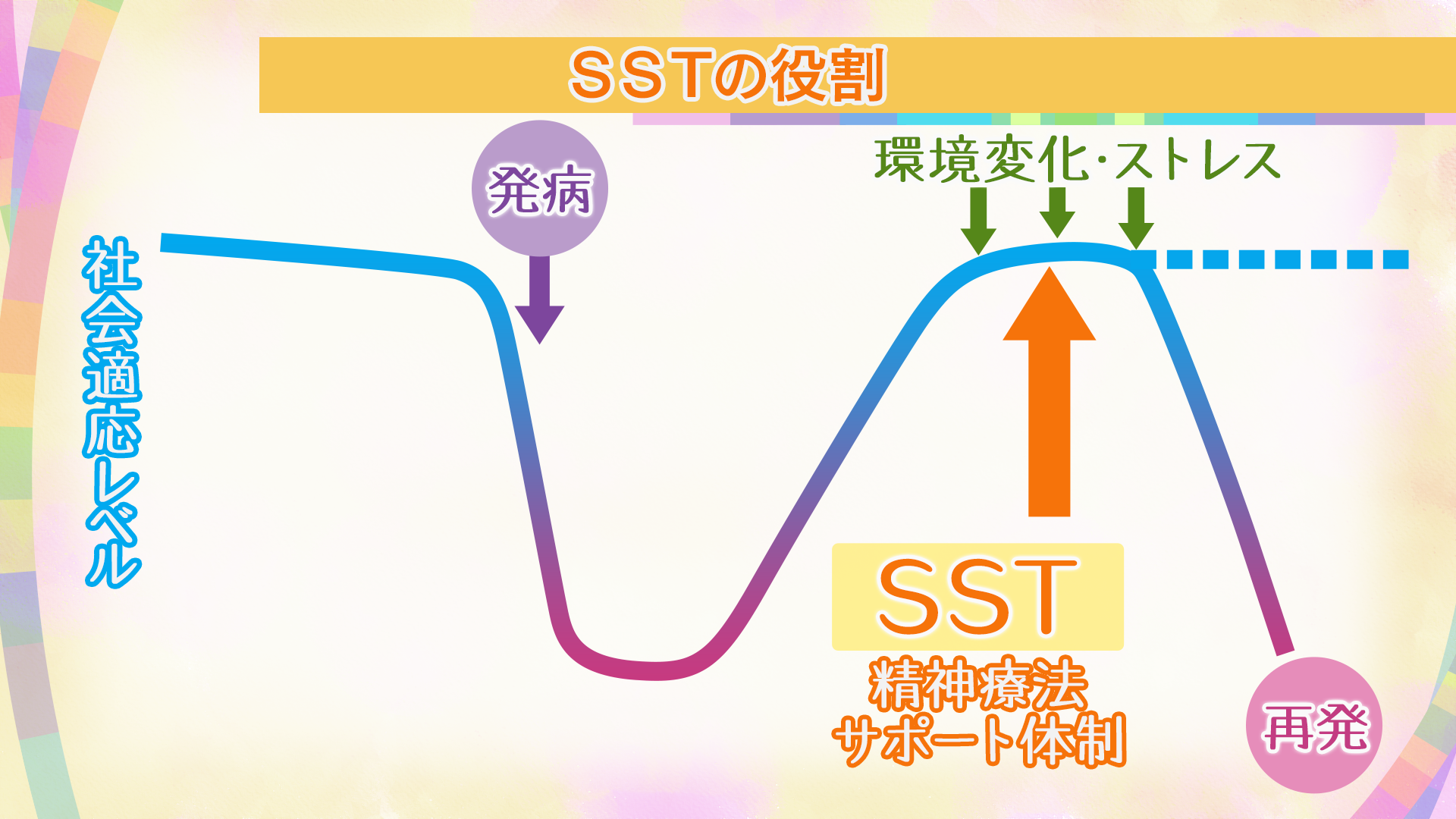 ＳＳＴの役割

社会適応レベル

発病

環境変化･ストレス

SST

精神療法
サポート体制

再発